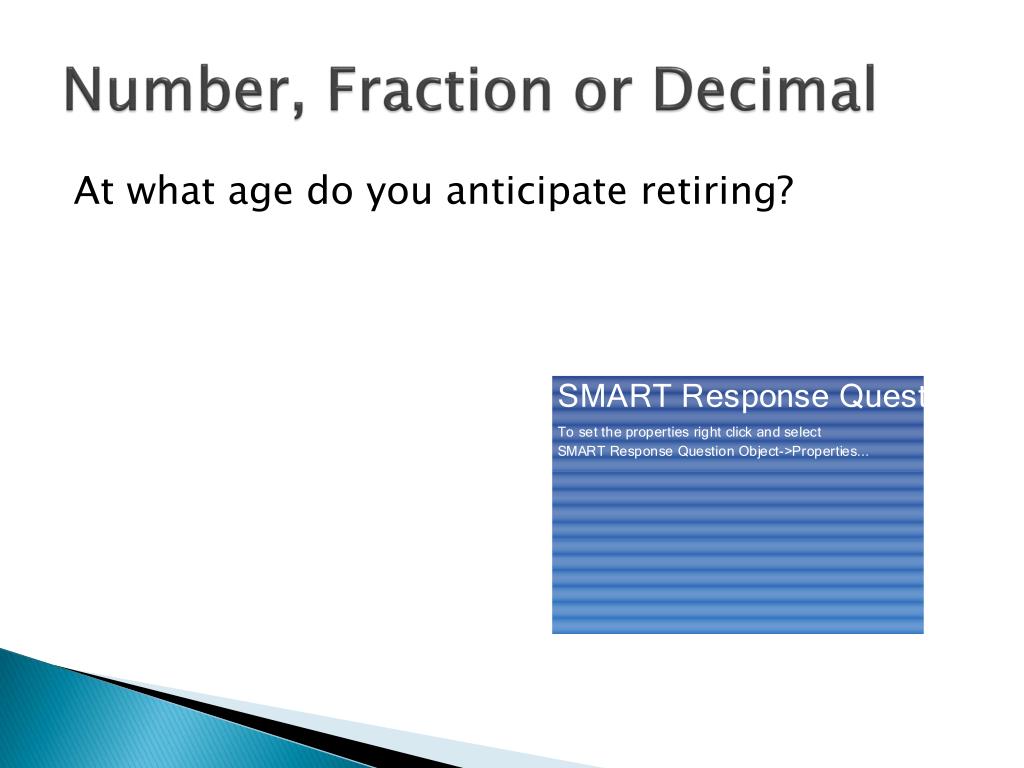 Number, Fraction or Decimal

At what age do you anticipate retiring?

SMART Response Quest

To set the properties right click and select SMART Response Question Object->Properties...